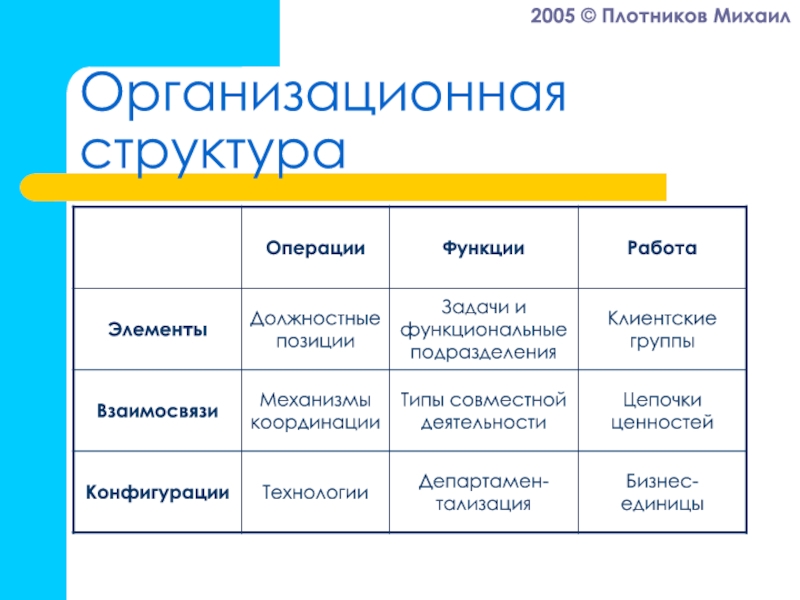 2005 © Плотников Михаил

Организационная структура

| | Операции | Функции | Работа |
|---|---|---|---|
| Элементы | Должностные позиции | Задачи и функциональные подразделения | Клиентские группы |
| Взаимосвязи | Механизмы координации | Типы совместной деятельности | Цепочки ценностей |
| Конфигурации | Технологии | Департаментализация | Бизнес-единицы |